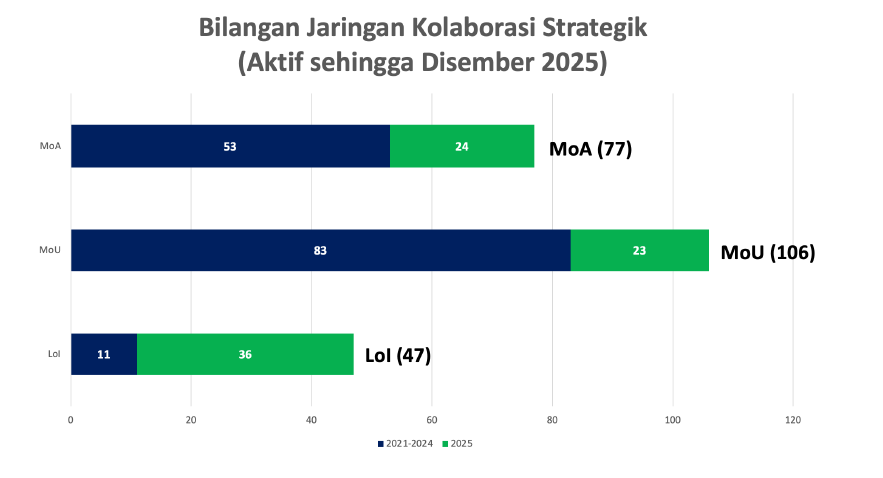 Bilangan Jaringan Kolaborasi Strategik
(Aktif sehingga Disember 2025)

MoA
53
24
MoA (77)

MoU
83
23
MoU (106)

LoI
11
36
LoI (47)

0
20
40
60
80
100
120

2021-2024
2025